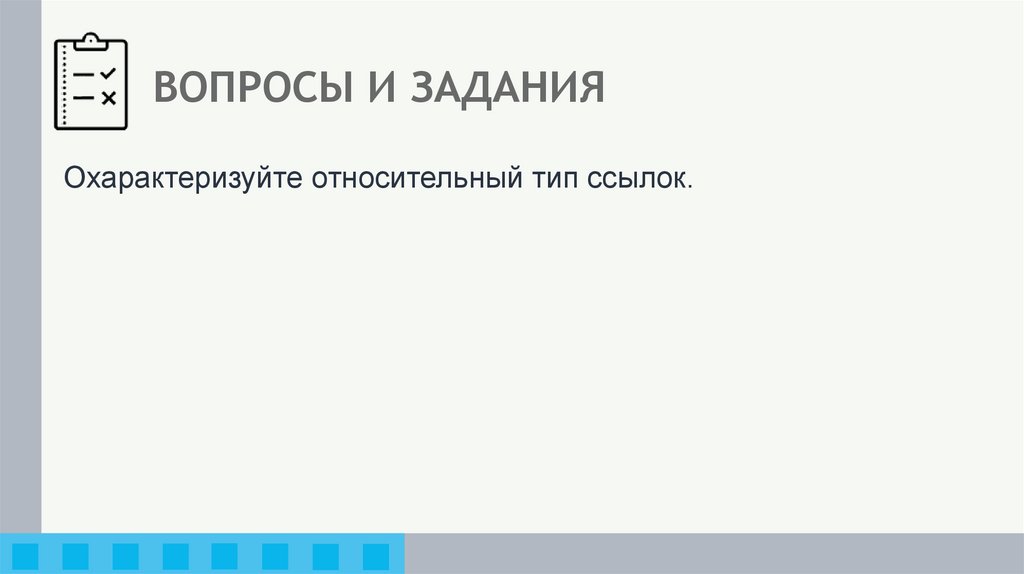 ВОПРОСЫ И ЗАДАНИЯ

Охарактеризуйте относительный тип ссылок.